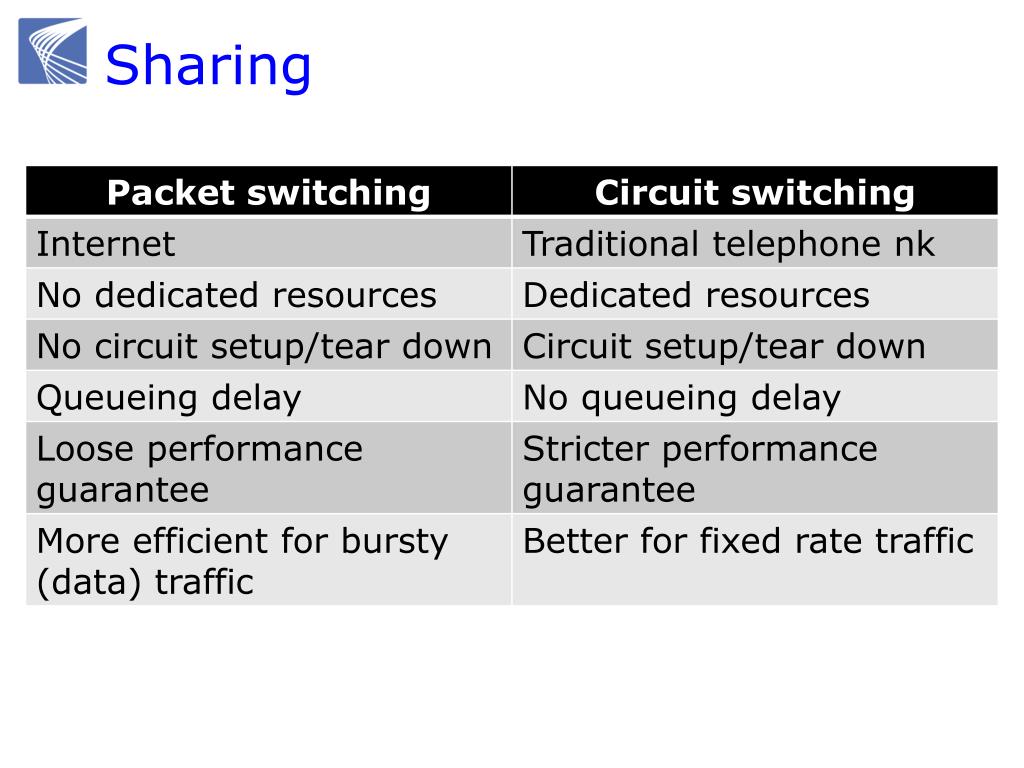 Sharing

| Packet switching | Circuit switching |
|---|---|
| Internet | Traditional telephone nk |
| No dedicated resources | Dedicated resources |
| No circuit setup/tear down | Circuit setup/tear down |
| Queueing delay | No queueing delay |
| Loose performance guarantee | Stricter performance guarantee |
| More efficient for bursty (data) traffic | Better for fixed rate traffic |